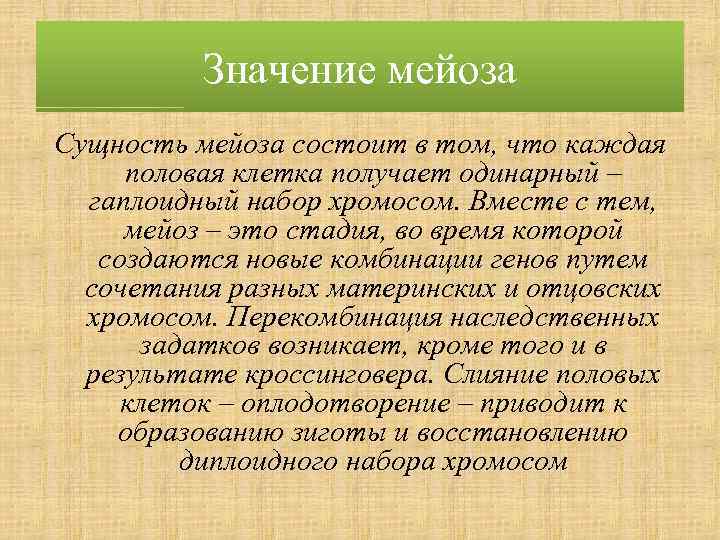 Значение мейоза

Сущность мейоза состоит в том, что каждая половая клетка получает одинарный – гаплоидный набор хромосом. Вместе с тем, мейоз – это стадия, во время которой создаются новые комбинации генов путем сочетания разных материнских и отцовских хромосом. Перекомбинация наследственных задатков возникает, кроме того и в результате кроссинговера. Слияние половых клеток – оплодотворение – приводит к образованию зиготы и восстановлению диплоидного набора хромосом